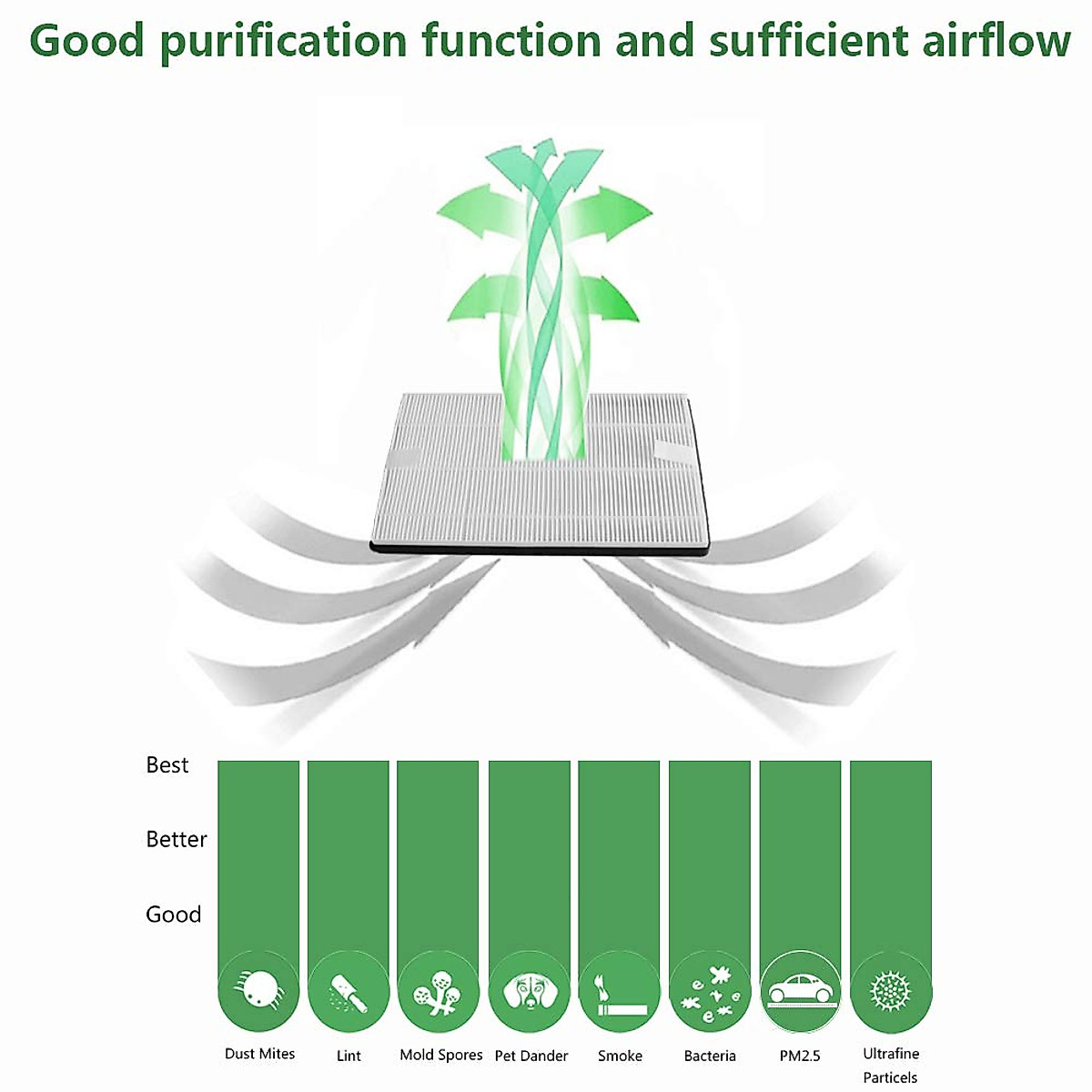 Good purification function and sufficient airflow

Best

Better

Good

Dust Mites

Lint

Mold Spores

Pet Dander

Smoke

Bacteria

PM2.5

Ultrafine Particels